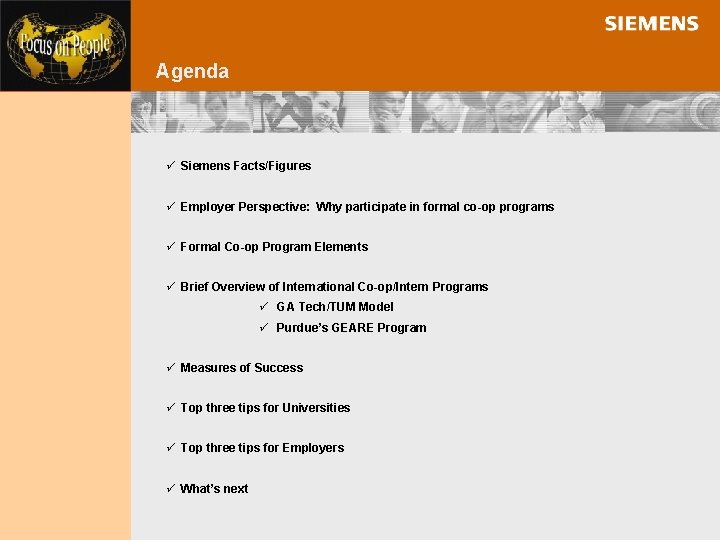 Focus on People

SIEMENS

Agenda

✓ Siemens Facts/Figures

✓ Employer Perspective: Why participate in formal co-op programs

✓ Formal Co-op Program Elements

✓ Brief Overview of International Co-op/Intern Programs

✓ GA Tech/TUM Model

✓ Purdue's GEARE Program

✓ Measures of Success

✓ Top three tips for Universities

✓ Top three tips for Employers

✓ What's next